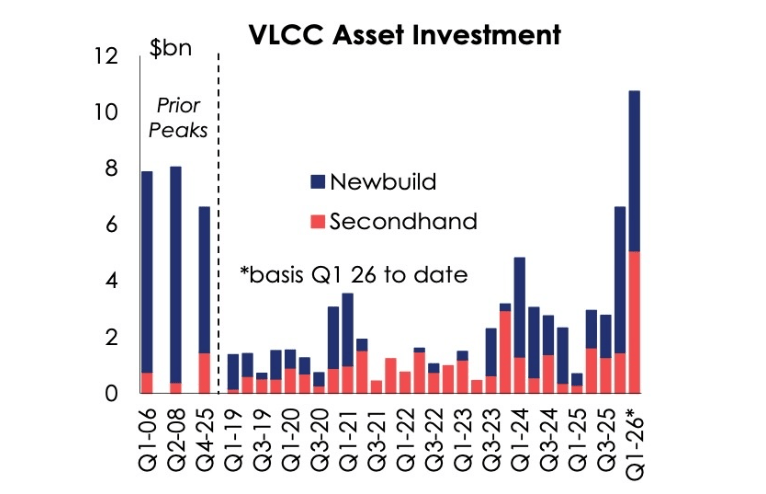 VLCC Asset Investment

$bn

12
10
8
6
4
2
0

Prior Peaks

Newbuild
Secondhand

*basis Q1 26 to date

Q1-06
Q2-08
Q4-25
Q1-19
Q3-19
Q1-20
Q3-20
Q1-21
Q3-21
Q1-22
Q3-22
Q1-23
Q3-23
Q1-24
Q3-24
Q1-25
Q3-25
Q1-26*